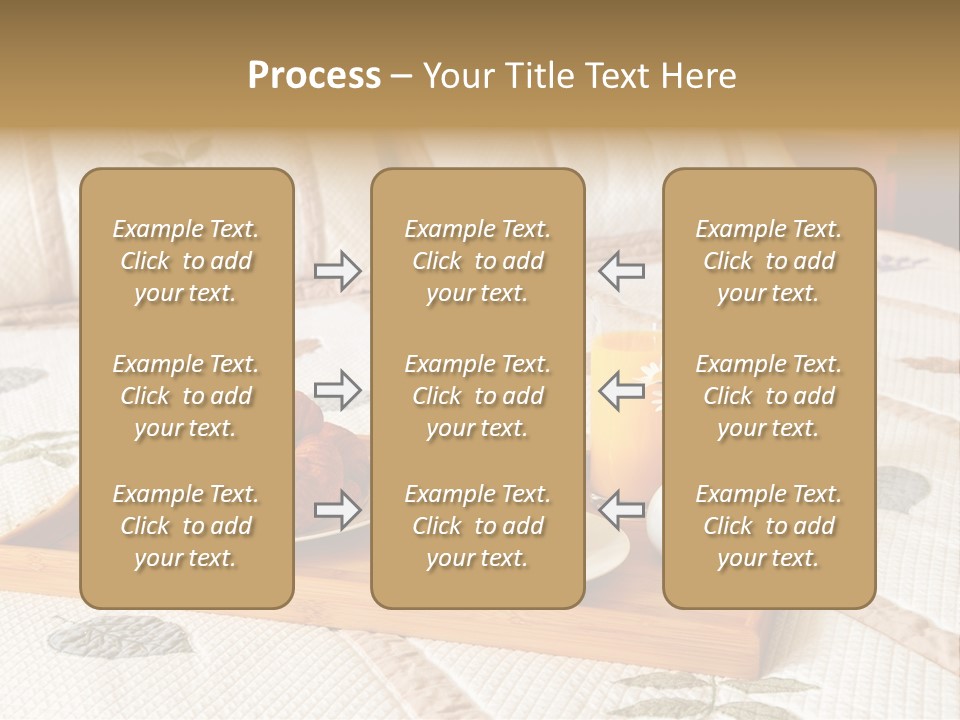 Process – Your Title Text Here

Example Text. Click to add your text.

Example Text. Click to add your text.

Example Text. Click to add your text.

Example Text. Click to add your text.

Example Text. Click to add your text.

Example Text. Click to add your text.

Example Text. Click to add your text.

Example Text. Click to add your text.

Example Text. Click to add your text.